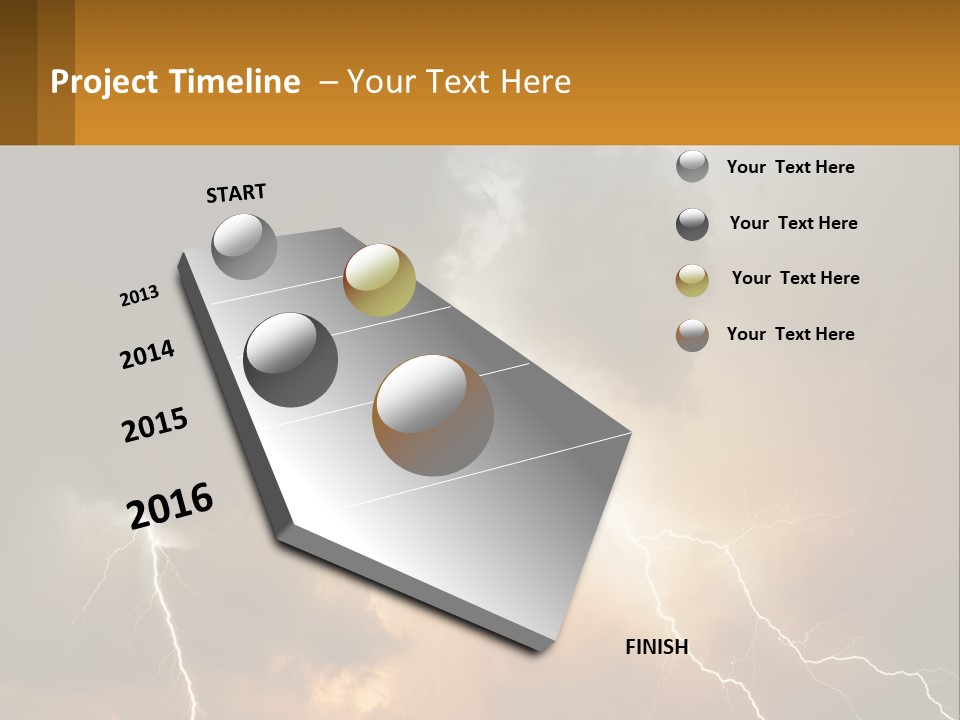 Project Timeline – Your Text Here

START

2013

2014

2015

2016

FINISH

Your Text Here

Your Text Here

Your Text Here

Your Text Here